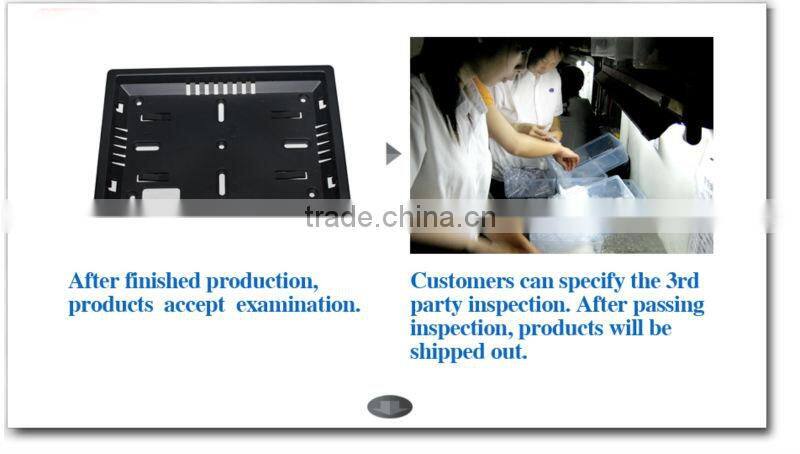 trade.china.cn

After finished production, products accept examination.

Customers can specify the 3rd party inspection. After passing inspection, products will be shipped out.